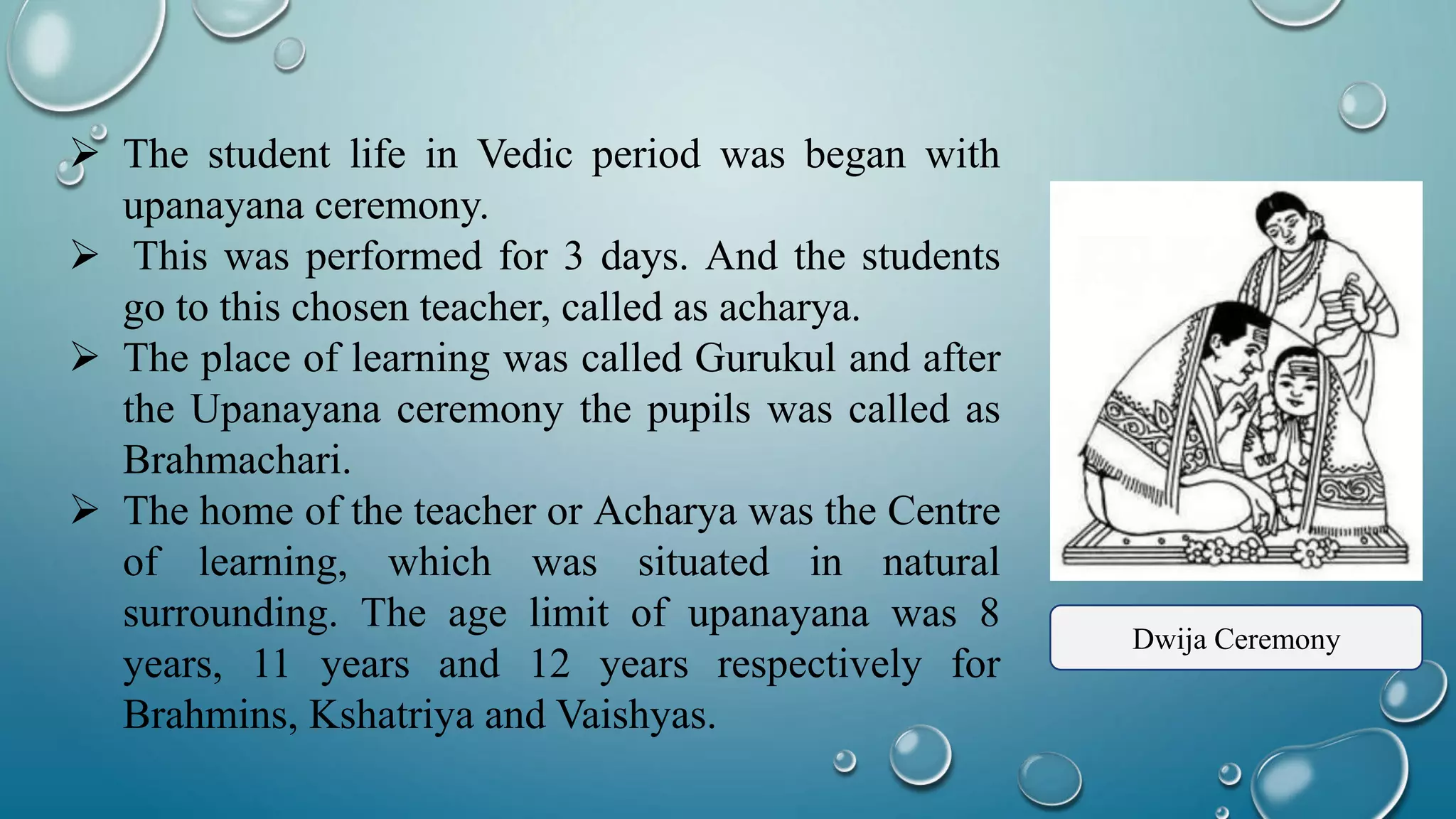 ➢ The student life in Vedic period was began with upanayana ceremony.

➢ This was performed for 3 days. And the students go to this chosen teacher, called as acharya.

➢ The place of learning was called Gurukul and after the Upanayana ceremony the pupils was called as Brahmachari.

➢ The home of the teacher or Acharya was the Centre of learning, which was situated in natural surrounding. The age limit of upanayana was 8 years, 11 years and 12 years respectively for Brahmins, Kshatriya and Vaishyas.

Dwija Ceremony